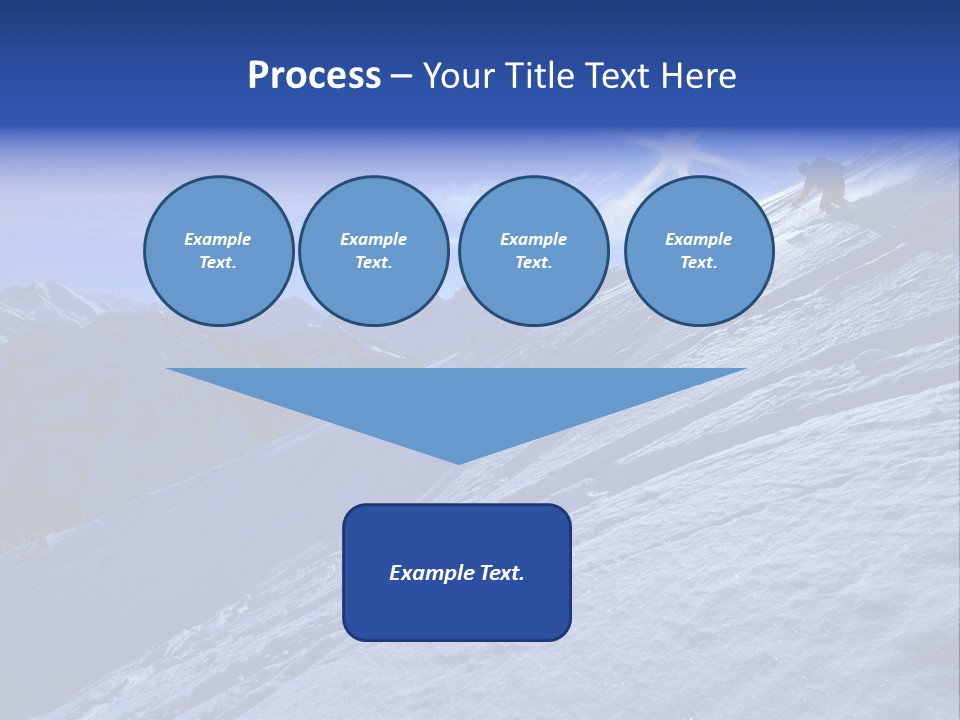 Process – Your Title Text Here

Example Text.

Example Text.

Example Text.

Example Text.

Example Text.